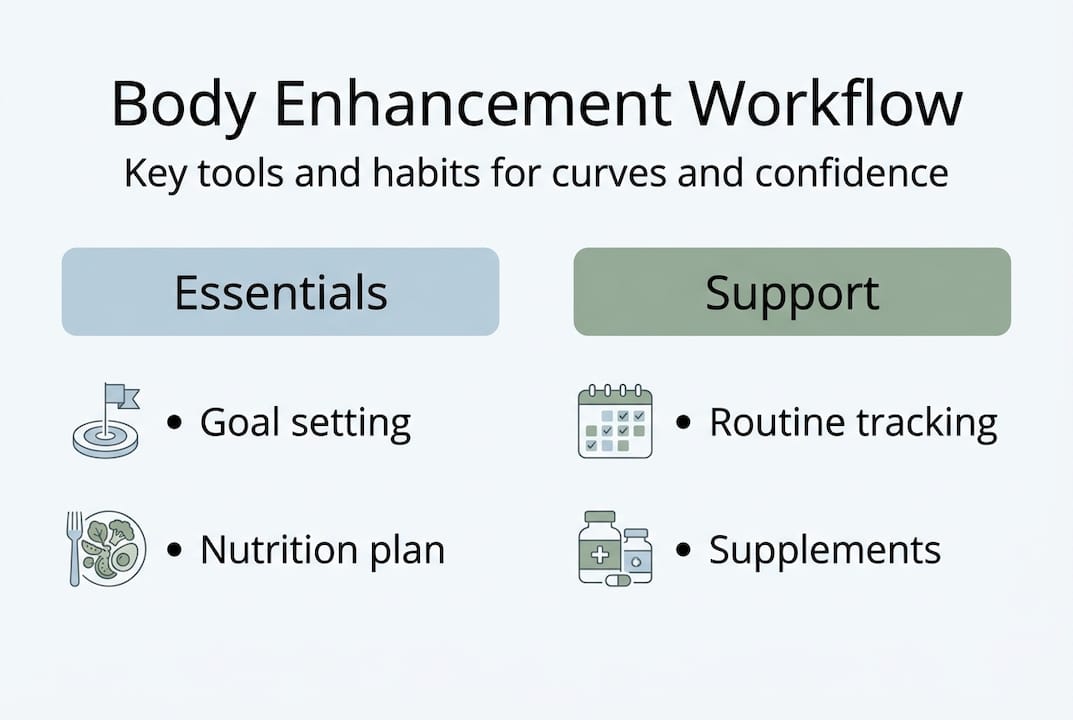 Body Enhancement Workflow

Key tools and habits for curves and confidence

Essentials

• Goal setting

• Nutrition plan

Support

• Routine tracking

• Supplements